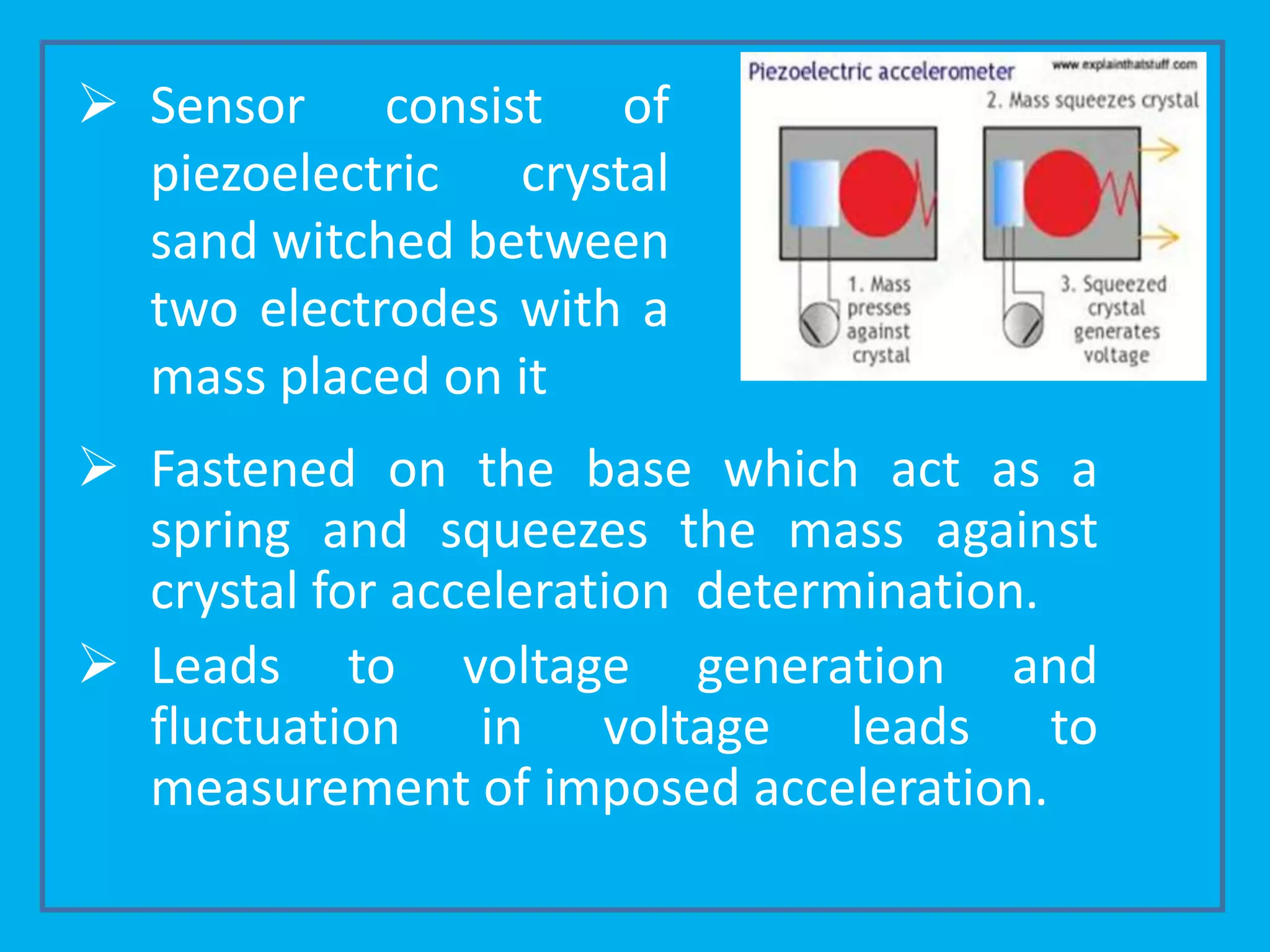 ➢ Sensor consist of piezoelectric crystal sand witched between two electrodes with a mass placed on it

Piezoelectric accelerometer

www.explainthatstuff.com

2. Mass squeezes crystal

1. Mass presses against crystal

3. Squeezed crystal generates voltage

➢ Fastened on the base which act as a spring and squeezes the mass against crystal for acceleration determination.

➢ Leads to voltage generation and fluctuation in voltage leads to measurement of imposed acceleration.